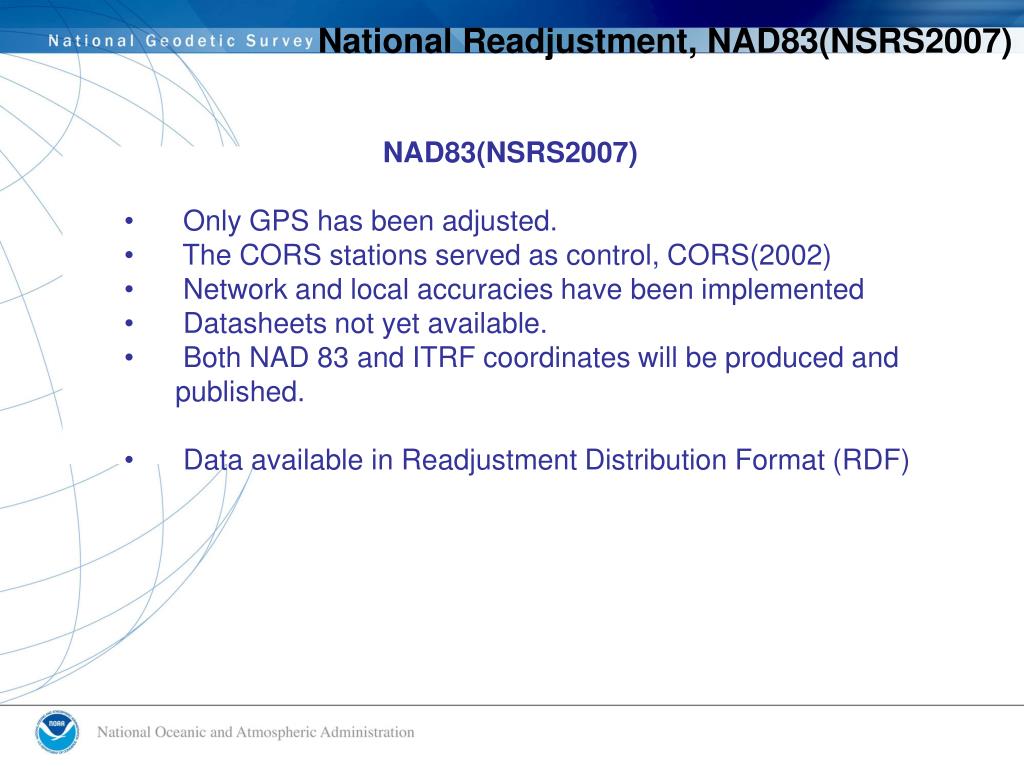 National Geodetic Survey
National Readjustment, NAD83(NSRS2007)

NAD83(NSRS2007)

• Only GPS has been adjusted.
• The CORS stations served as control, CORS(2002)
• Network and local accuracies have been implemented
• Datasheets not yet available.
• Both NAD 83 and ITRF coordinates will be produced and published.

• Data available in Readjustment Distribution Format (RDF)

NOAA
National Oceanic and Atmospheric Administration